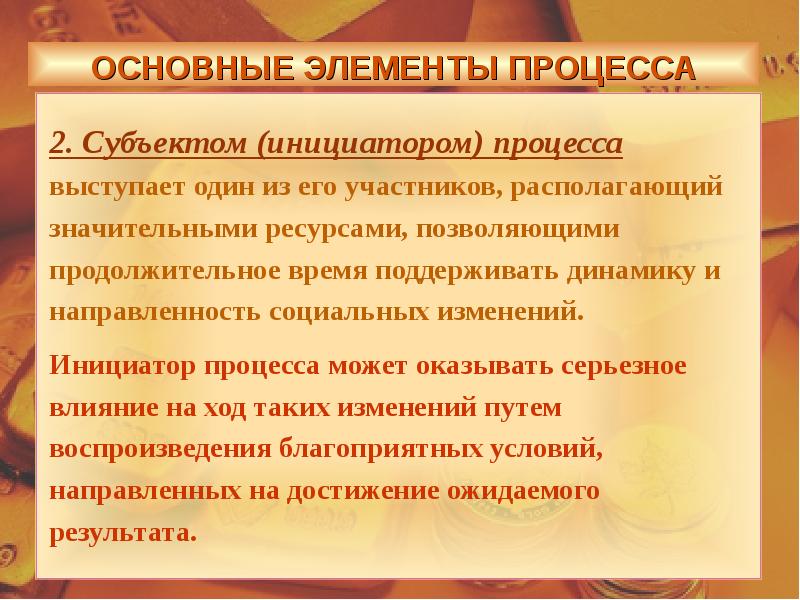 ОСНОВНЫЕ ЭЛЕМЕНТЫ ПРОЦЕССА

2. Субъектом (инициатором) процесса выступает один из его участников, располагающий значительными ресурсами, позволяющими продолжительное время поддерживать динамику и направленность социальных изменений.

Инициатор процесса может оказывать серьезное влияние на ход таких изменений путем воспроизведения благоприятных условий, направленных на достижение ожидаемого результата.